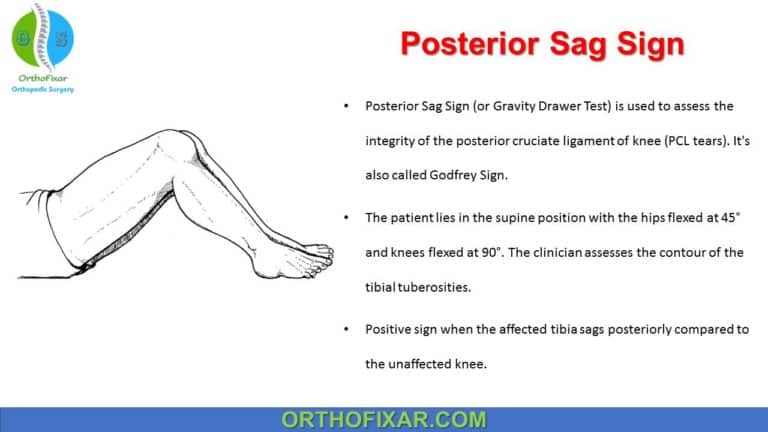 OrthoFixar
Orthopedic Surgery

Posterior Sag Sign

• Posterior Sag Sign (or Gravity Drawer Test) is used to assess the integrity of the posterior cruciate ligament of knee (PCL tears). It's also called Godfrey Sign.

• The patient lies in the supine position with the hips flexed at 45° and knees flexed at 90°. The clinician assesses the contour of the tibial tuberosities.

• Positive sign when the affected tibia sags posteriorly compared to the unaffected knee.

ORTHOFIXAR.COM